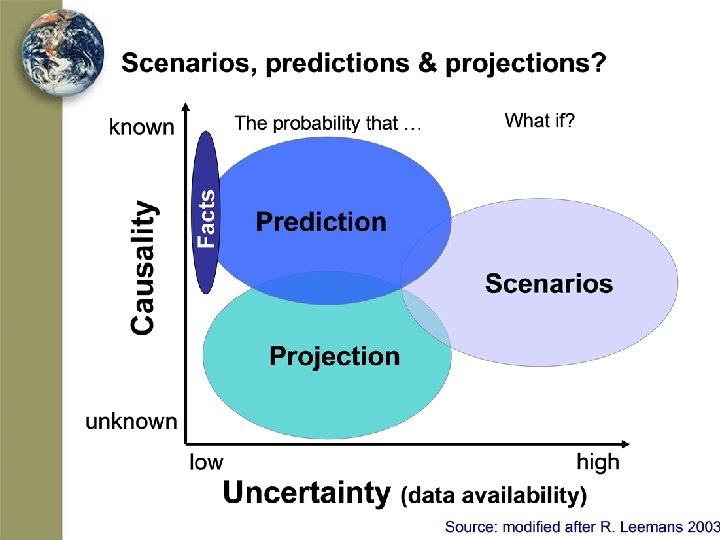 Scenarios, predictions & projections?

known

The probability that …

What if?

Causality

Facts

Prediction

Scenarios

Projection

unknown

low

high

Uncertainty (data availability)

Source: modified after R. Leemans 2003